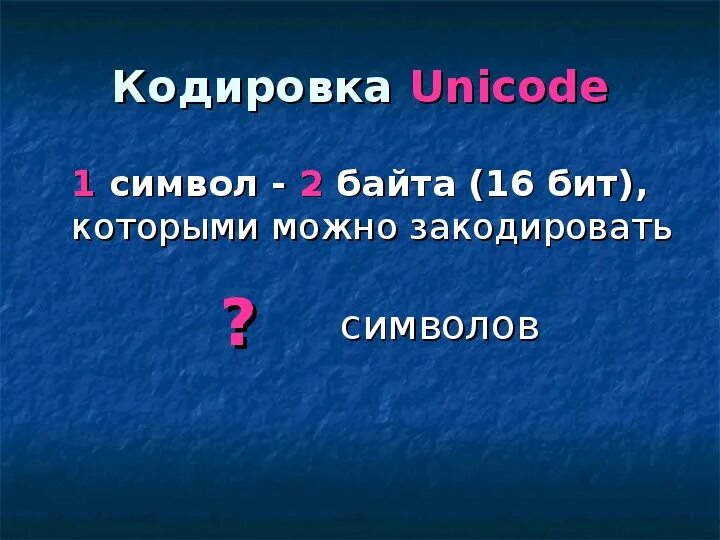 Кодировка Unicode

1 символ - 2 байта (16 бит), которыми можно закодировать

? символов